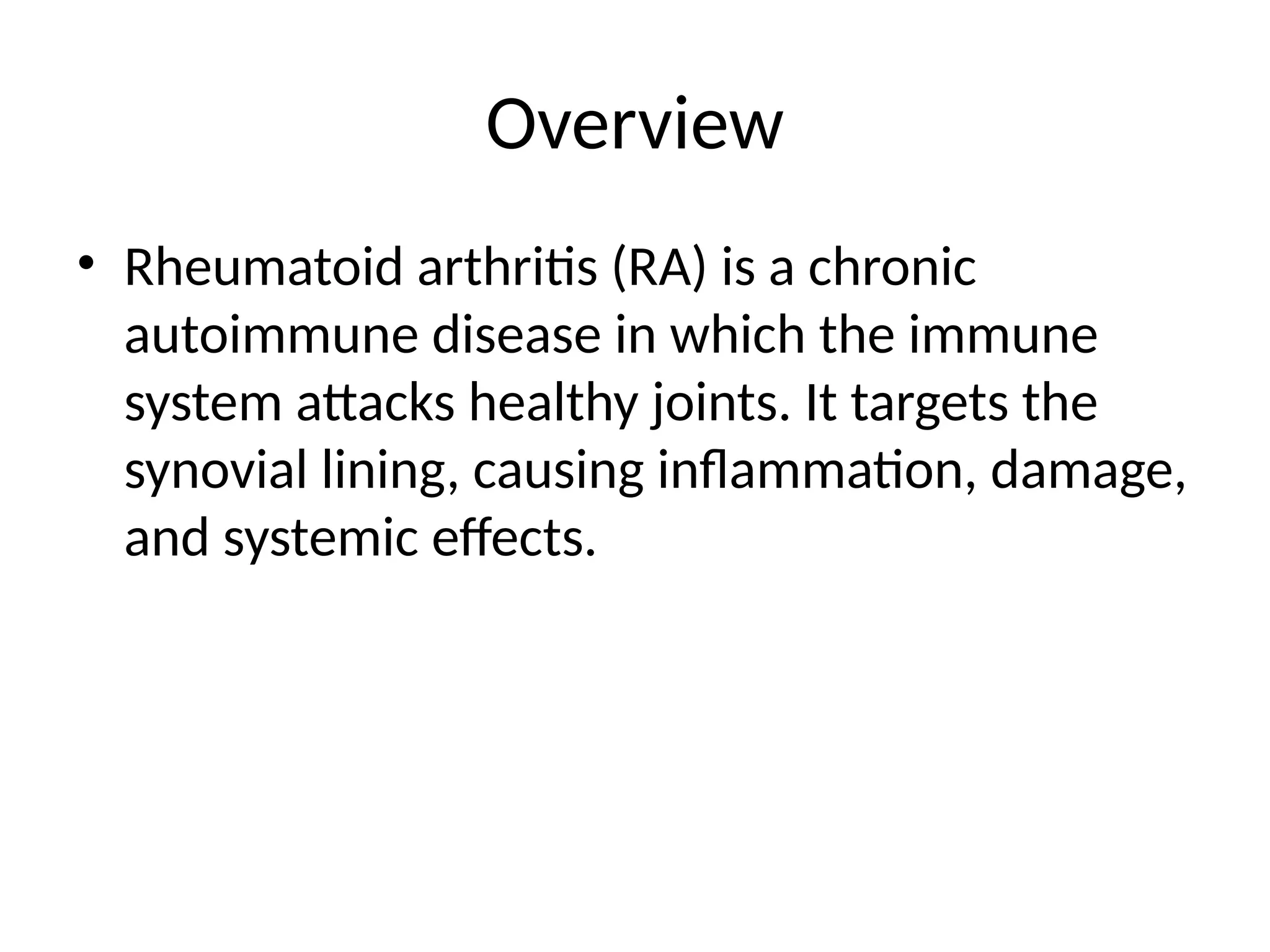 Overview

• Rheumatoid arthritis (RA) is a chronic autoimmune disease in which the immune system attacks healthy joints. It targets the synovial lining, causing inflammation, damage, and systemic effects.